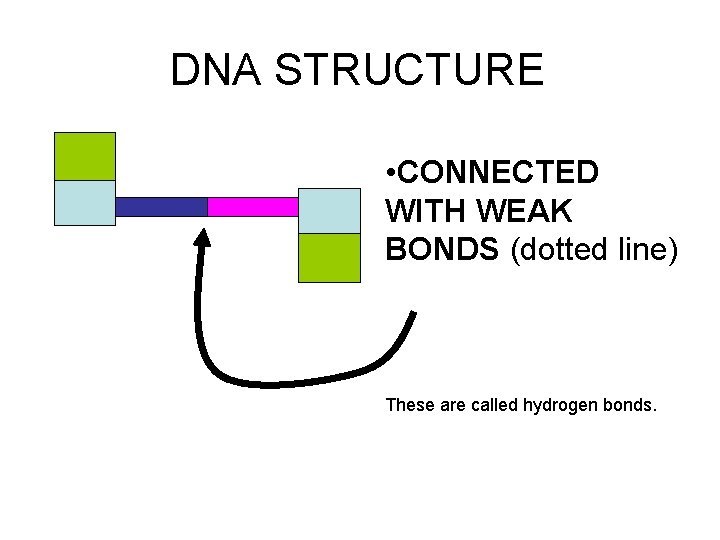 DNA STRUCTURE

•CONNECTED WITH WEAK BONDS (dotted line)

These are called hydrogen bonds.